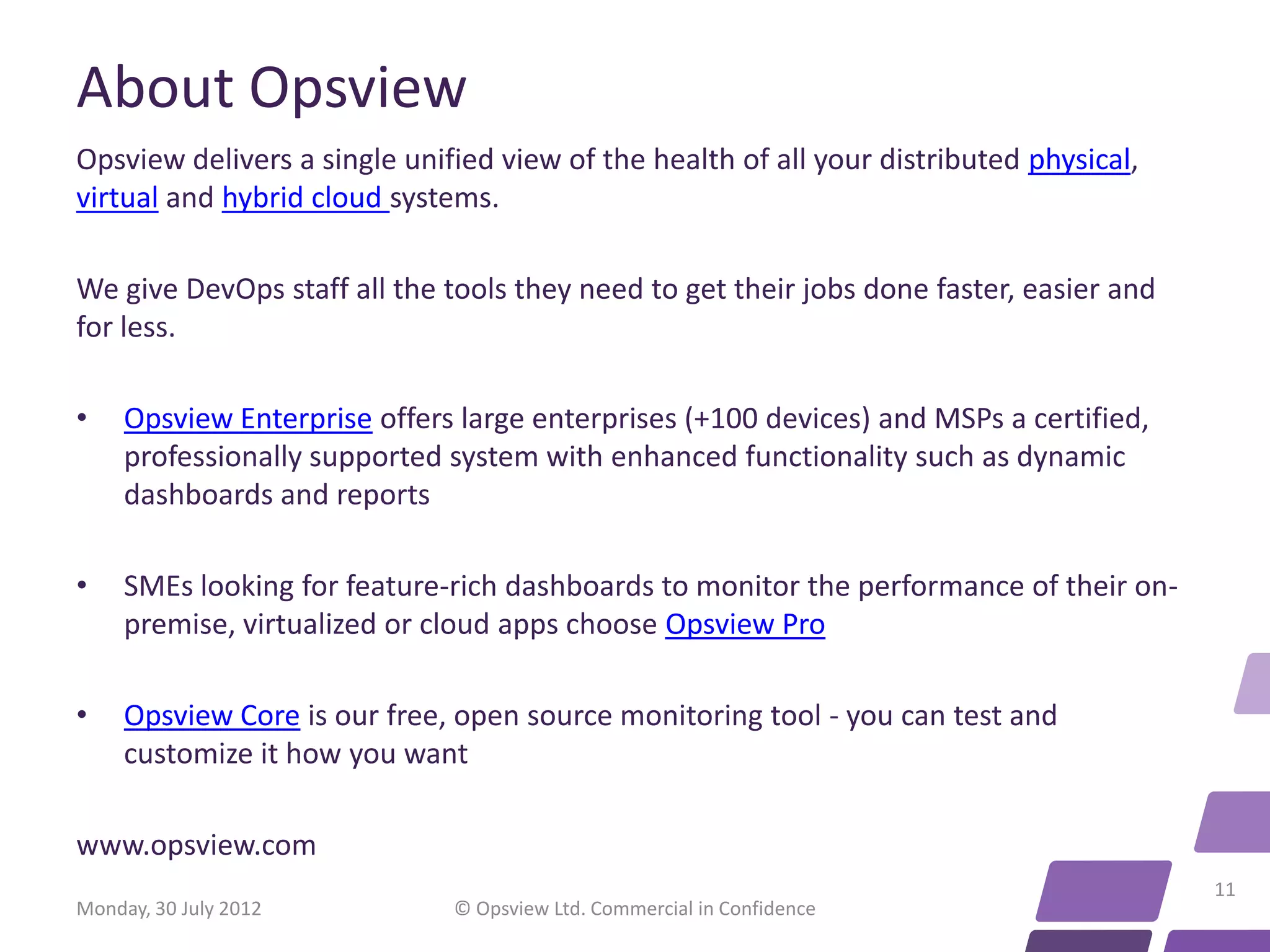 About Opsview

Opsview delivers a single unified view of the health of all your distributed physical, virtual and hybrid cloud systems.

We give DevOps staff all the tools they need to get their jobs done faster, easier and for less.

• Opsview Enterprise offers large enterprises (+100 devices) and MSPs a certified, professionally supported system with enhanced functionality such as dynamic dashboards and reports

• SMEs looking for feature-rich dashboards to monitor the performance of their on-premise, virtualized or cloud apps choose Opsview Pro

• Opsview Core is our free, open source monitoring tool - you can test and customize it how you want

www.opsview.com

Monday, 30 July 2012

© Opsview Ltd. Commercial in Confidence

11